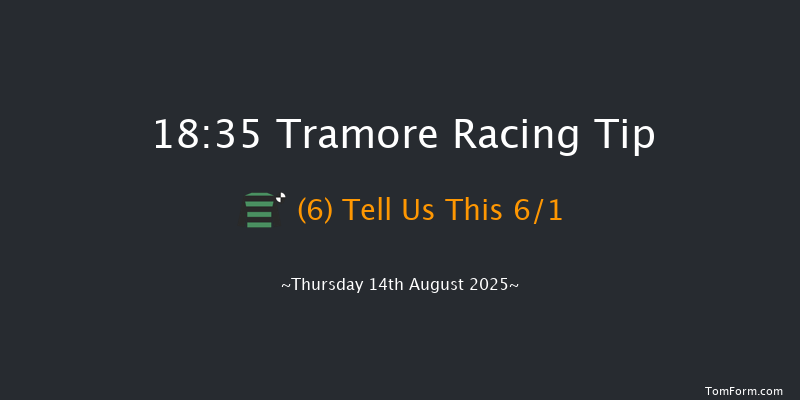 18:35 Tramore Racing Tip

(6) Tell Us This 6/1

~Thursday 14th August 2025~

TomForm.com